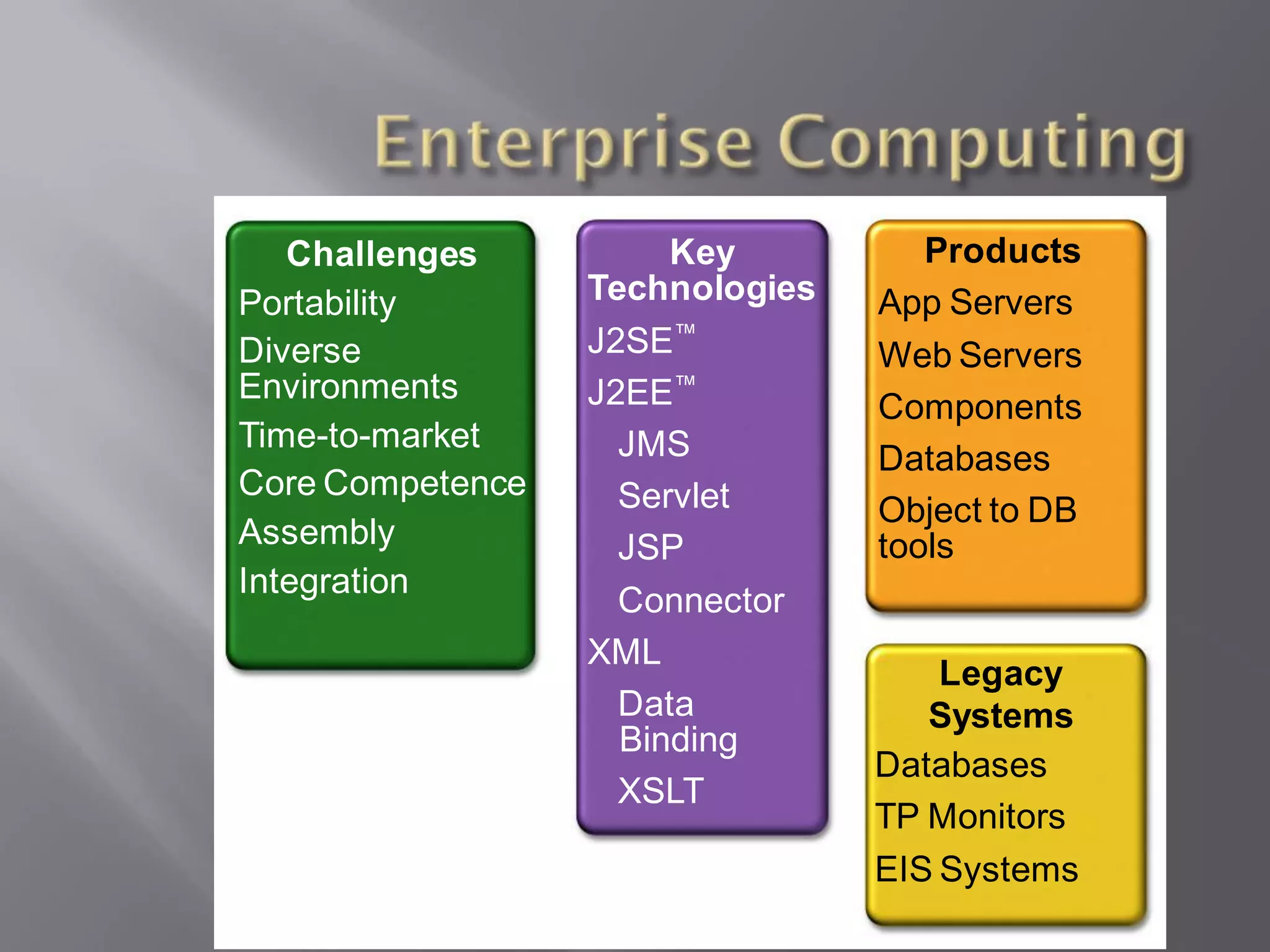 Enterprise Computing

Challenges
Portability
Diverse Environments
Time-to-market
Core Competence
Assembly
Integration

Key Technologies
J2SE™
J2EE™
JMS
Servlet
JSP
Connector
XML
Data Binding
XSLT

Products
App Servers
Web Servers
Components
Databases
Object to DB tools

Legacy Systems
Databases
TP Monitors
EIS Systems